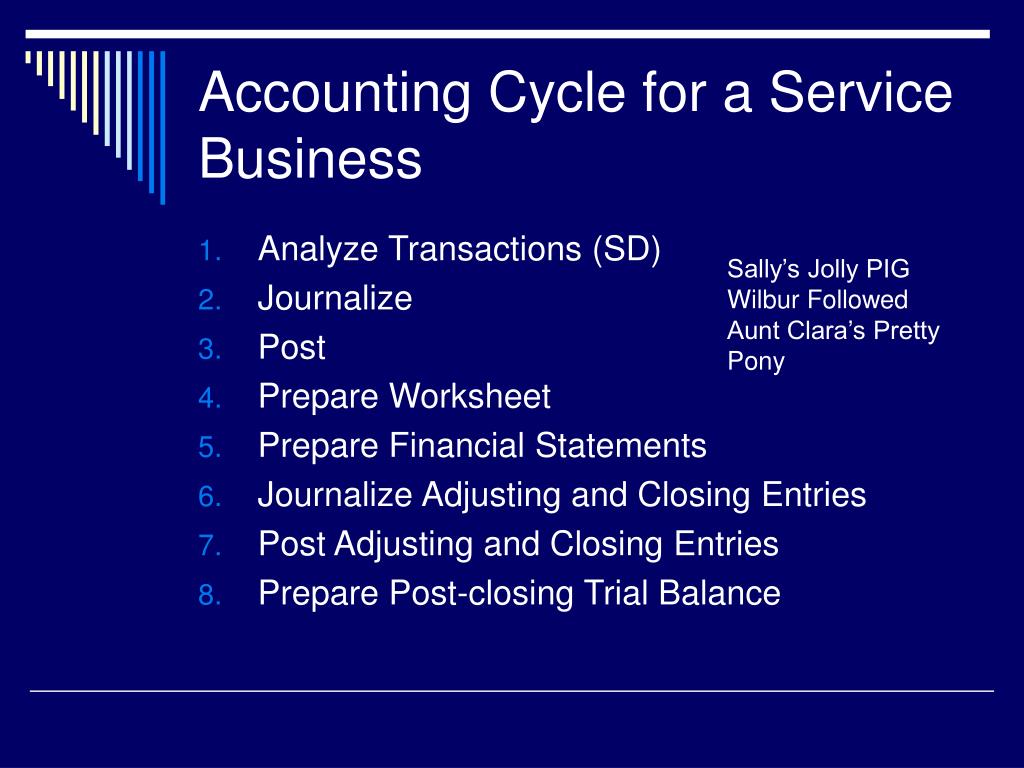 Accounting Cycle for a Service Business

1. Analyze Transactions (SD)
2. Journalize
3. Post
4. Prepare Worksheet
5. Prepare Financial Statements
6. Journalize Adjusting and Closing Entries
7. Post Adjusting and Closing Entries
8. Prepare Post-closing Trial Balance

Sally’s Jolly PIG Wilbur Followed Aunt Clara’s Pretty Pony